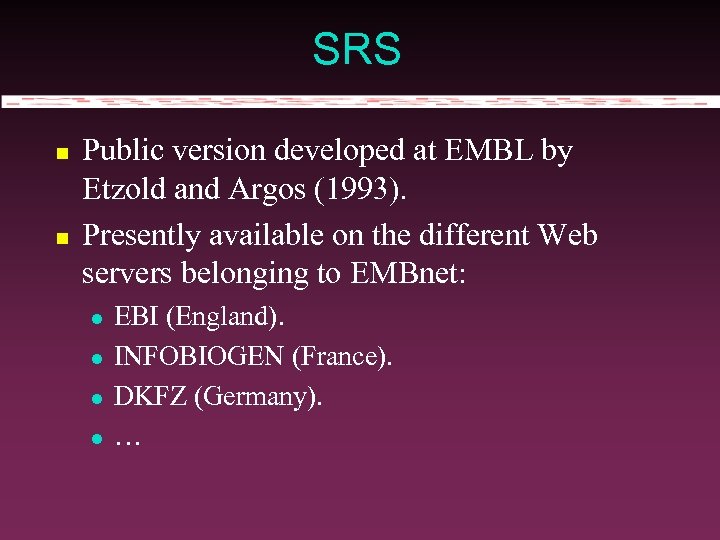 SRS

- Public version developed at EMBL by Etzold and Argos (1993).
- Presently available on the different Web servers belonging to EMBnet:
  - EBI (England).
  - INFOBIOGEN (France).
  - DKFZ (Germany).
  - …